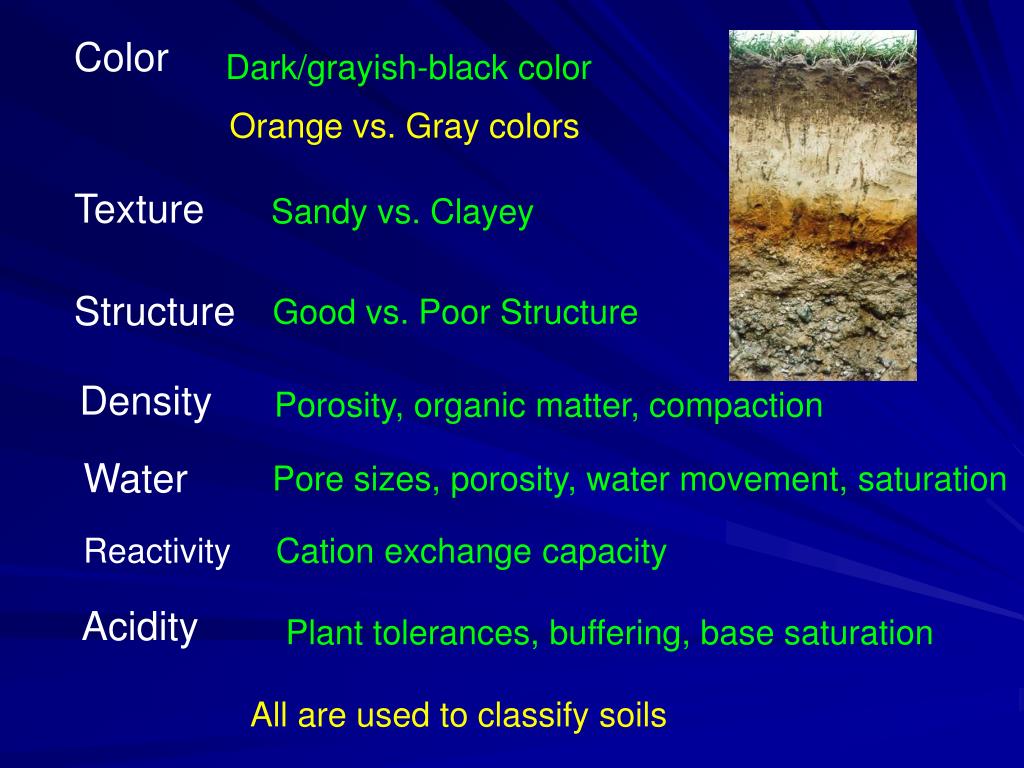 Color Dark/grayish-black color

Orange vs. Gray colors

Texture Sandy vs. Clayey

Structure Good vs. Poor Structure

Density Porosity, organic matter, compaction

Water Pore sizes, porosity, water movement, saturation

Reactivity Cation exchange capacity

Acidity Plant tolerances, buffering, base saturation

All are used to classify soils